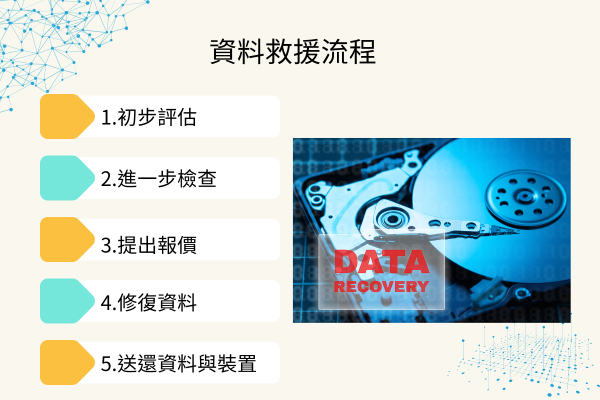 資料救援流程

1.初步評估

2.進一步檢查

3.提出報價

4.修復資料

5.送還資料與裝置

DATA
RECOVERY